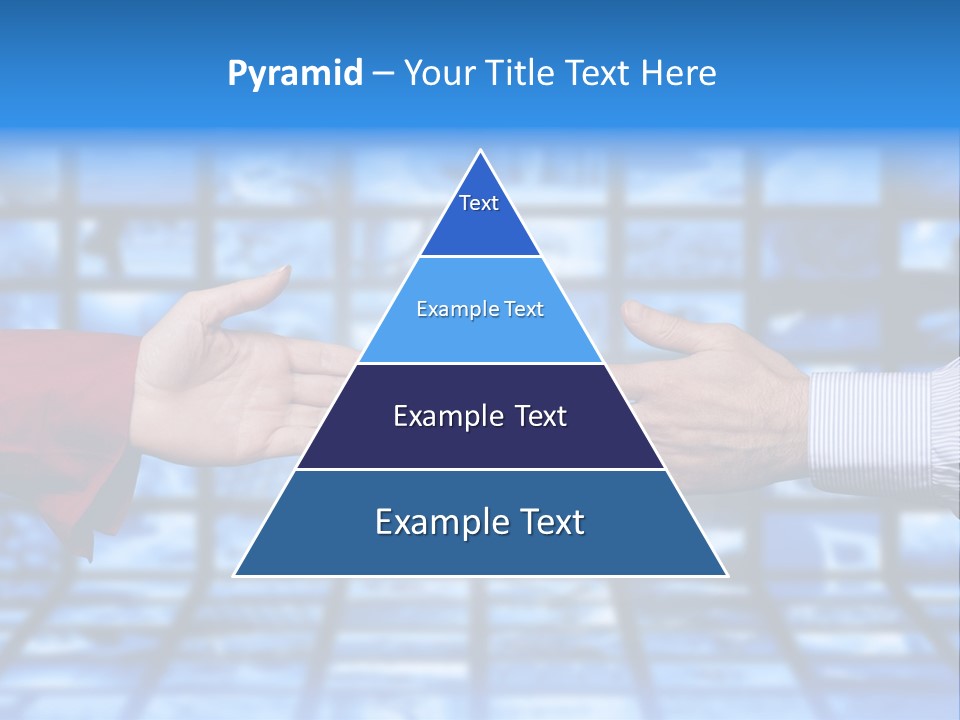 Pyramid – Your Title Text Here

Text

Example Text

Example Text

Example Text